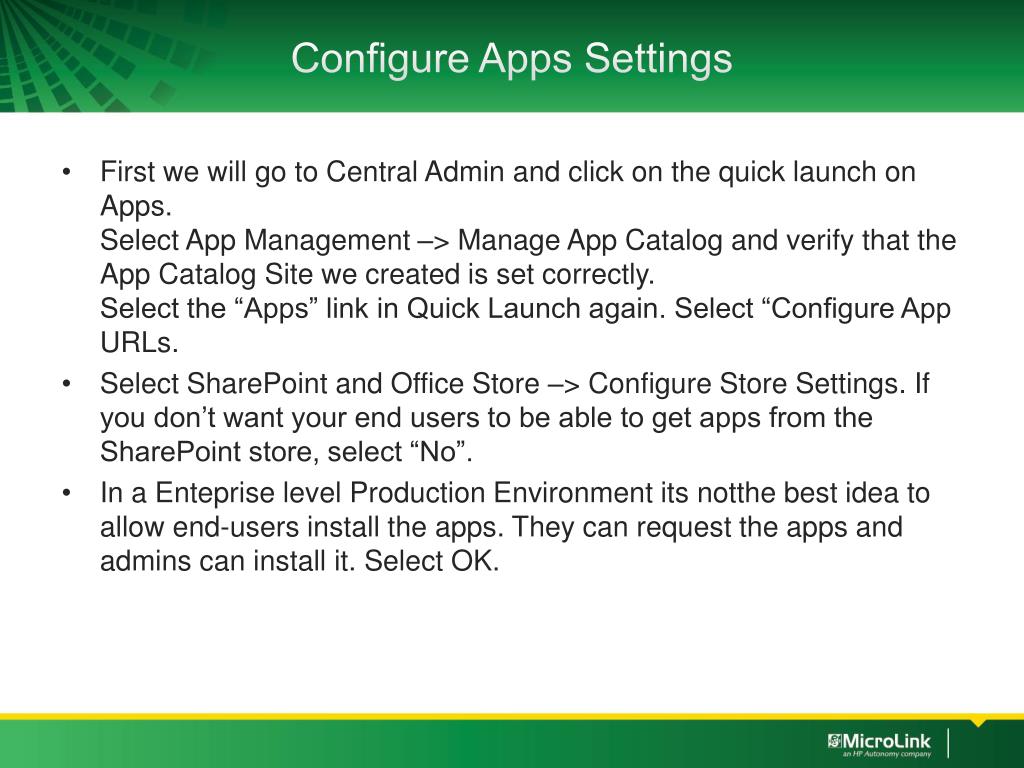 Configure Apps Settings

• First we will go to Central Admin and click on the quick launch on Apps.
Select App Management –> Manage App Catalog and verify that the App Catalog Site we created is set correctly.
Select the “Apps” link in Quick Launch again. Select “Configure App URLs.

• Select SharePoint and Office Store –> Configure Store Settings. If you don’t want your end users to be able to get apps from the SharePoint store, select “No”.

• In a Enteprise level Production Environment its notthe best idea to allow end-users install the apps. They can request the apps and admins can install it. Select OK.

MicroLink
an HP Autonomy company